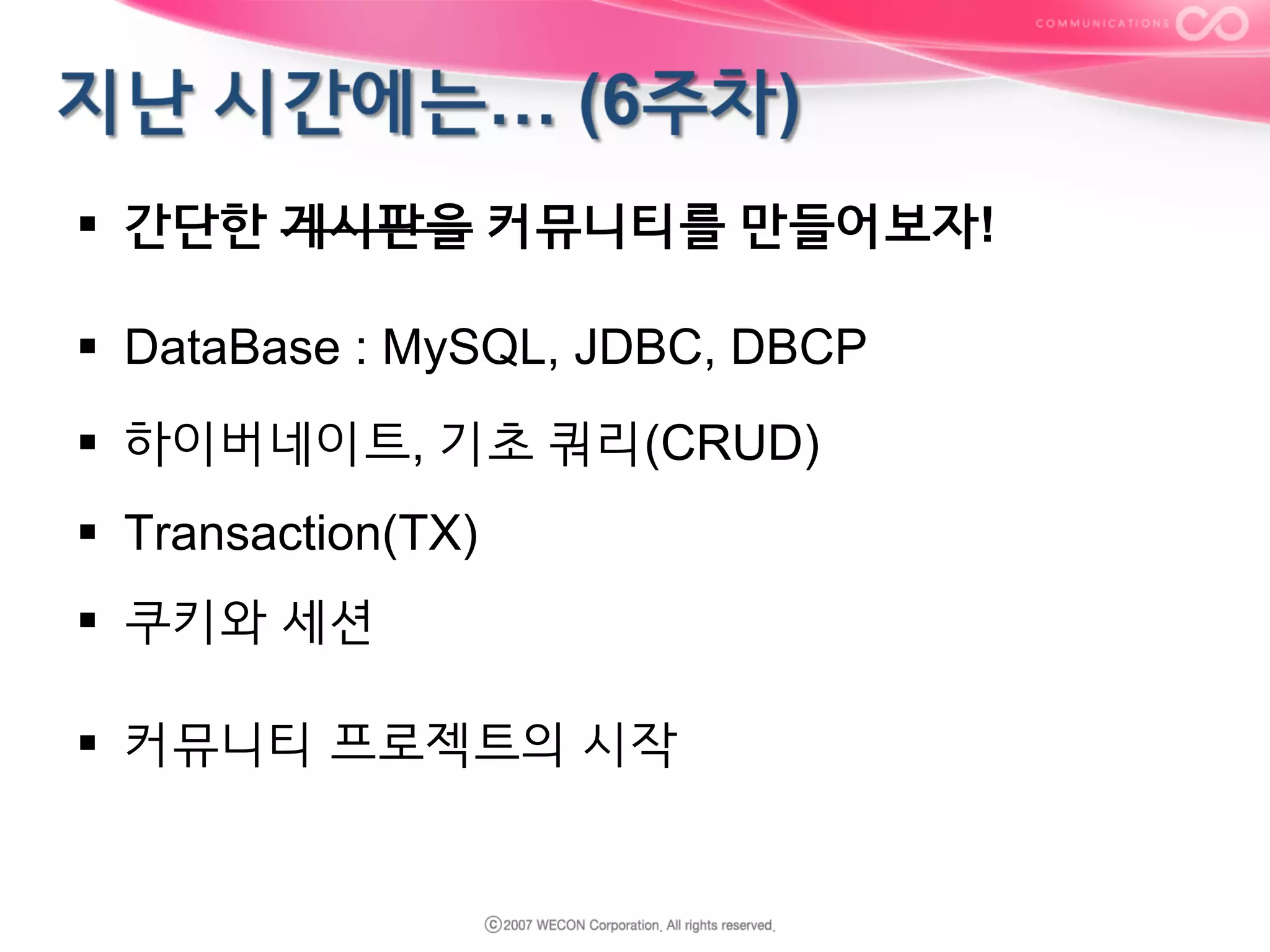 COMMUNICATIONS

지난 시간에는... (6주차)

▪ 간단한 ~~게시판을~~ 커뮤니티를 만들어보자!

▪ DataBase : MySQL, JDBC, DBCP

▪ 하이버네이트, 기초 쿼리(CRUD)

▪ Transaction(TX)

▪ 쿠키와 세션

▪ 커뮤니티 프로젝트의 시작

ⓒ2007 WECON Corporation. All rights reserved.